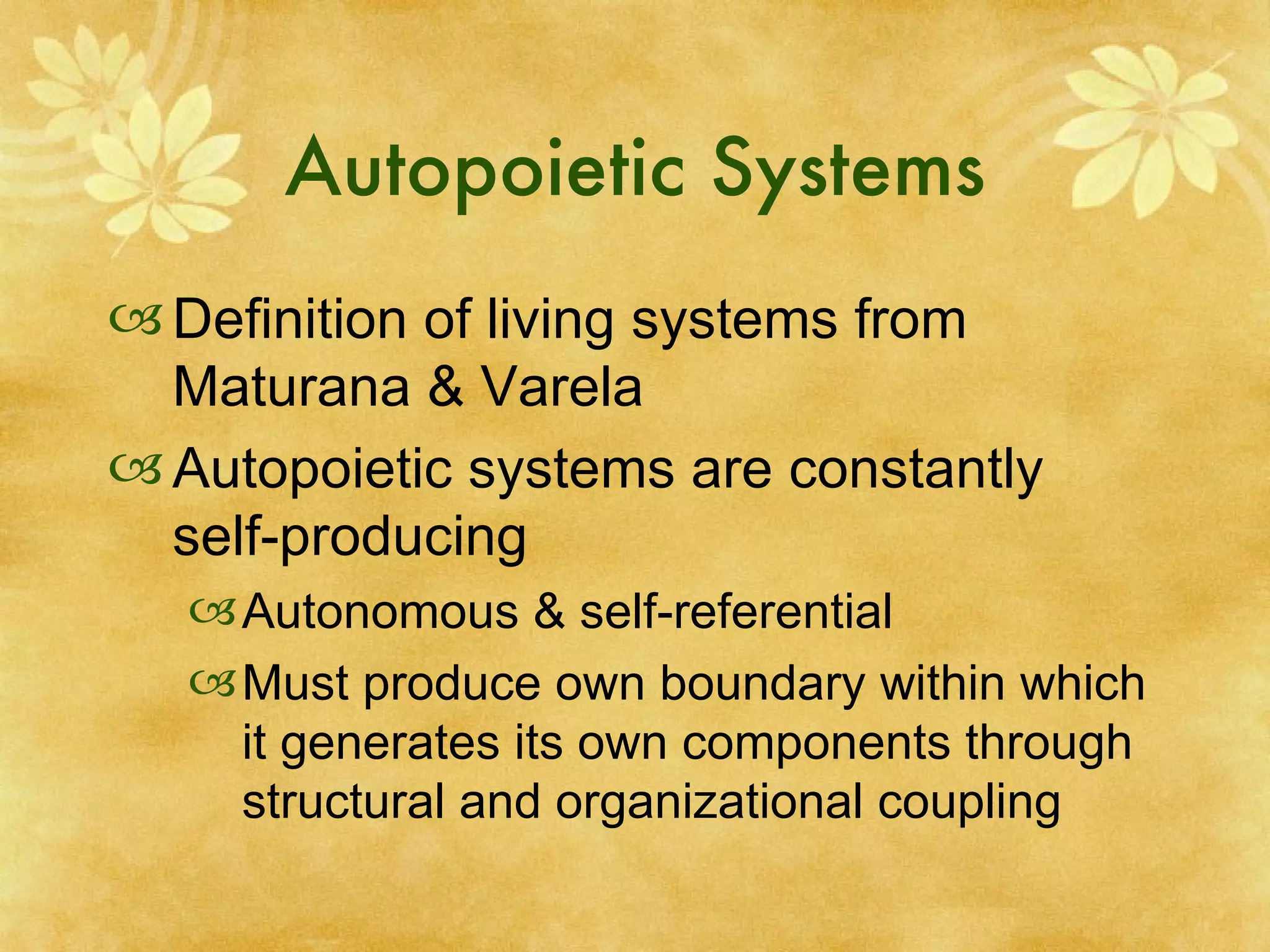 Autopoietic Systems

Definition of living systems from Maturana & Varela

Autopoietic systems are constantly self-producing

Autonomous & self-referential

Must produce own boundary within which it generates its own components through structural and organizational coupling